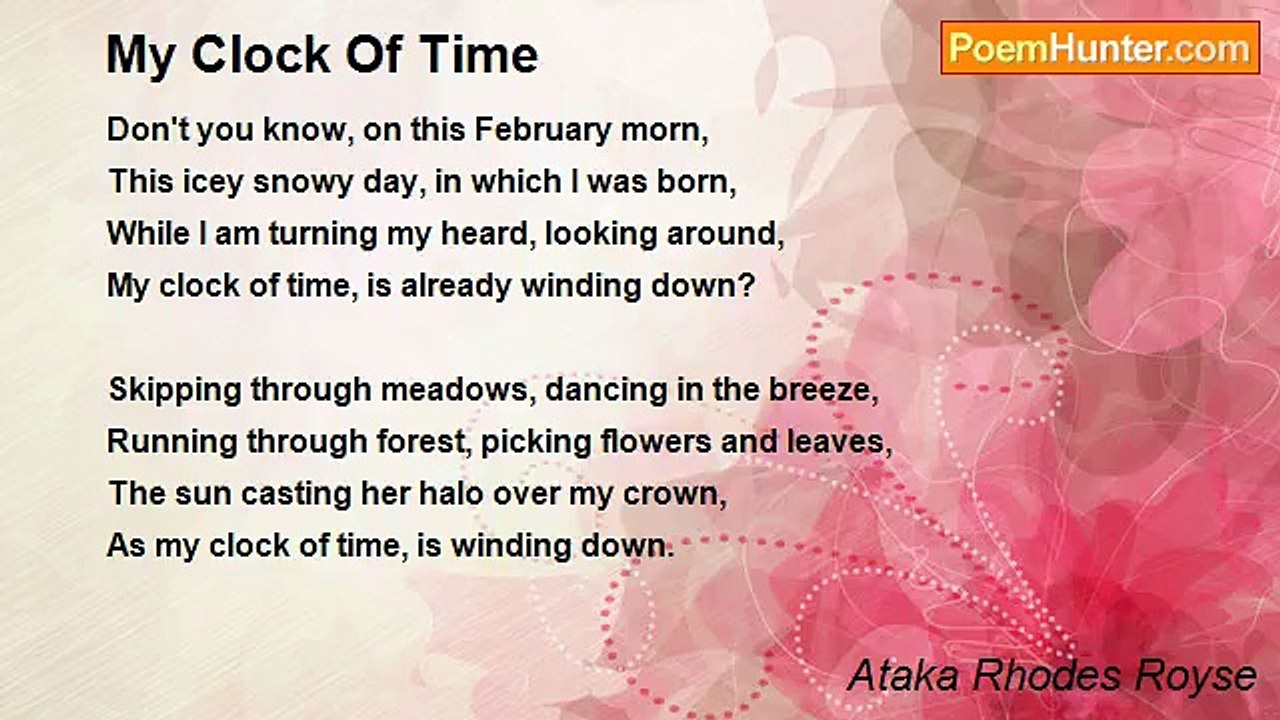 My Clock Of Time

PoemHunter.com

Don't you know, on this February morn,
This icey snowy day, in which I was born,
While I am turning my heard, looking around,
My clock of time, is already winding down?

Skipping through meadows, dancing in the breeze,
Running through forest, picking flowers and leaves,
The sun casting her halo over my crown,
As my clock of time, is winding down.

Ataka Rhodes Royse